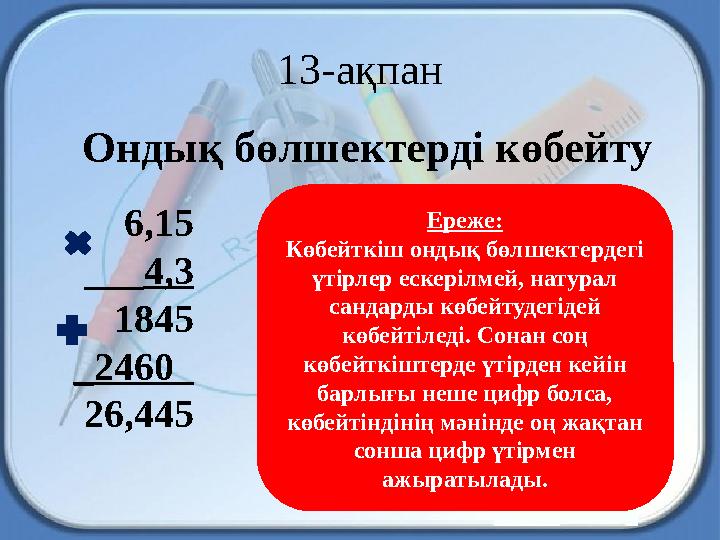 13-ақпан

Ондық бөлшектерді көбейту

6,15
4,3
1845
2460
26,445

Ереже:
Көбейткіш ондық бөлшектердегі үтірлер ескерілмей, натурал сандарды көбейтудегідей көбейтіледі. Сонан соң көбейткіштерде үтірден кейін барлығы неше цифр болса, көбейтіндінің мәнінде оң жақтан сонша цифр үтірмен ажыратылады.